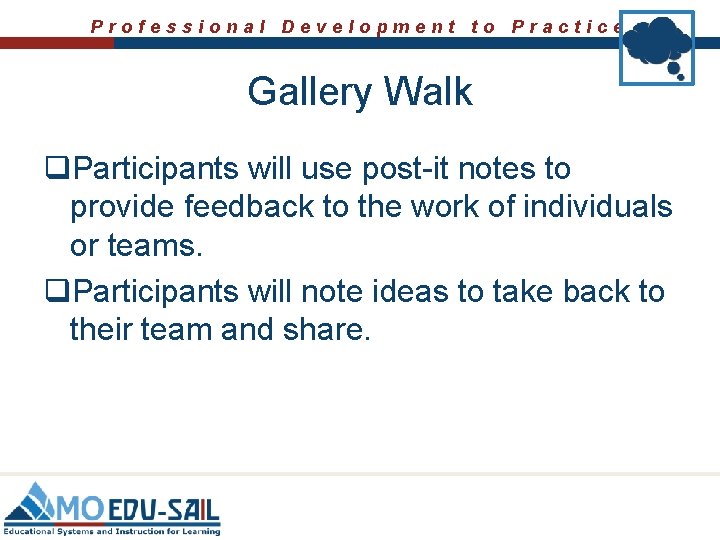 Professional Development to Practice

Gallery Walk

❑Participants will use post-it notes to provide feedback to the work of individuals or teams.

❑Participants will note ideas to take back to their team and share.

MO EDU-SAIL
Educational Systems and Instruction for Learning